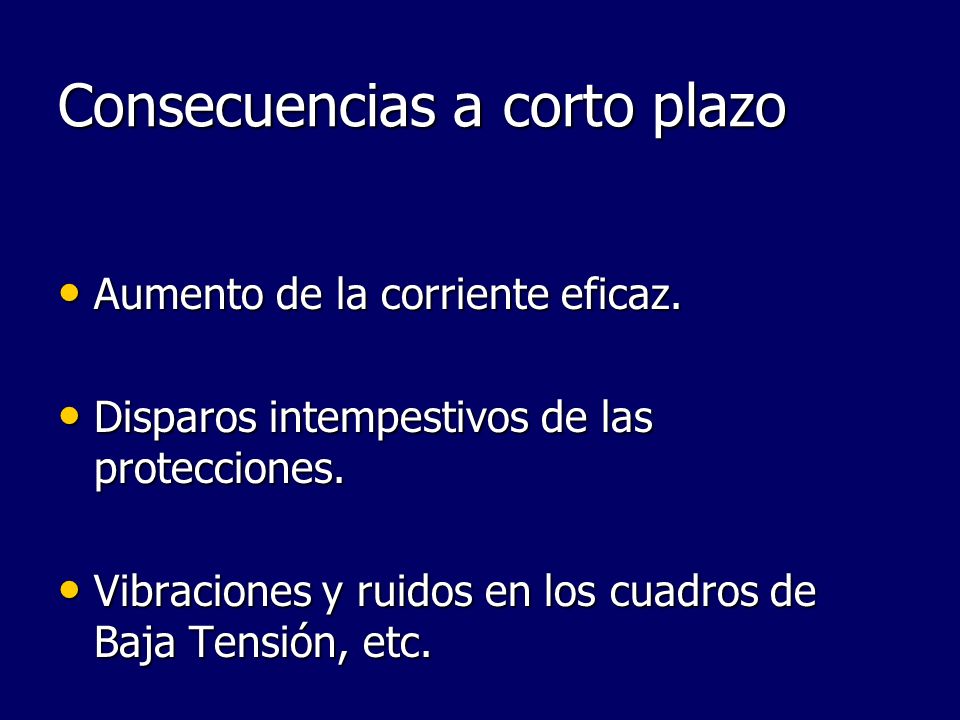 Consecuencias a corto plazo

• Aumento de la corriente eficaz.

• Disparos intempestivos de las protecciones.

• Vibraciones y ruidos en los cuadros de Baja Tensión, etc.